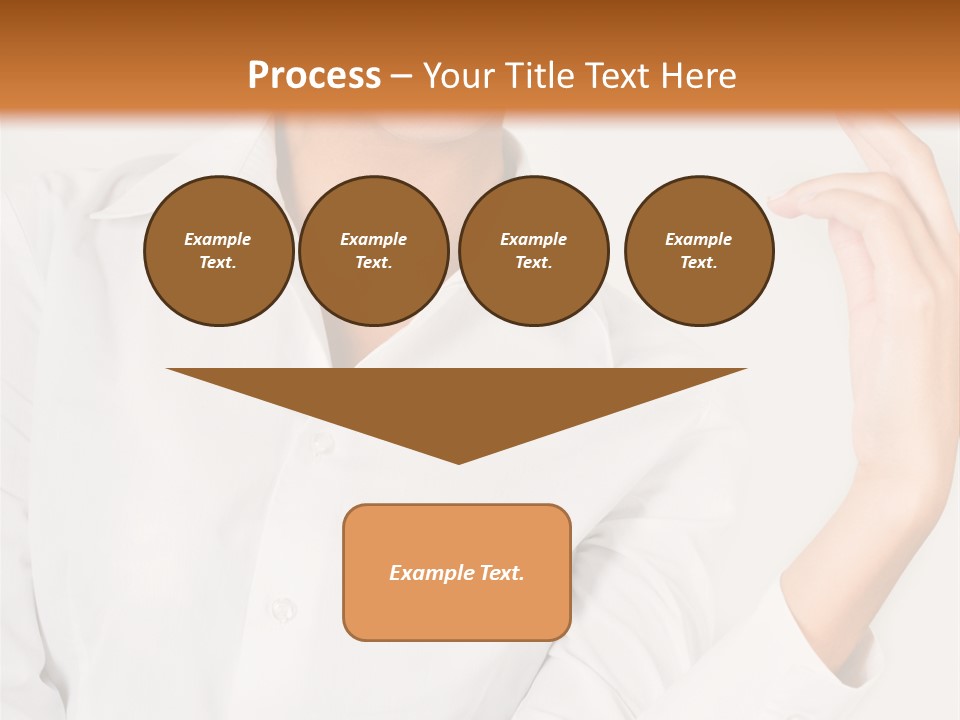 Process – Your Title Text Here

Example Text.

Example Text.

Example Text.

Example Text.

Example Text.